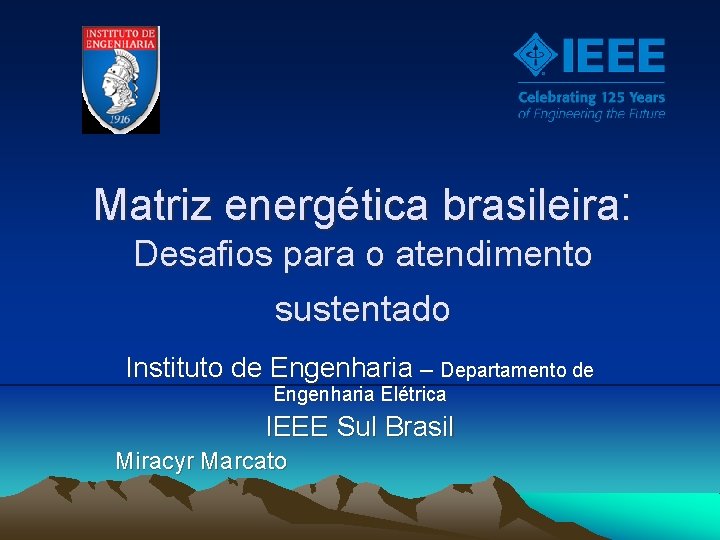 INSTITUTO DE ENGENHARIA

1916

IEEE

Celebrating 125 Years of Engineering the Future

Matriz energética brasileira:

Desafios para o atendimento sustentado

Instituto de Engenharia – Departamento de Engenharia Elétrica

IEEE Sul Brasil

Miracyr Marcato